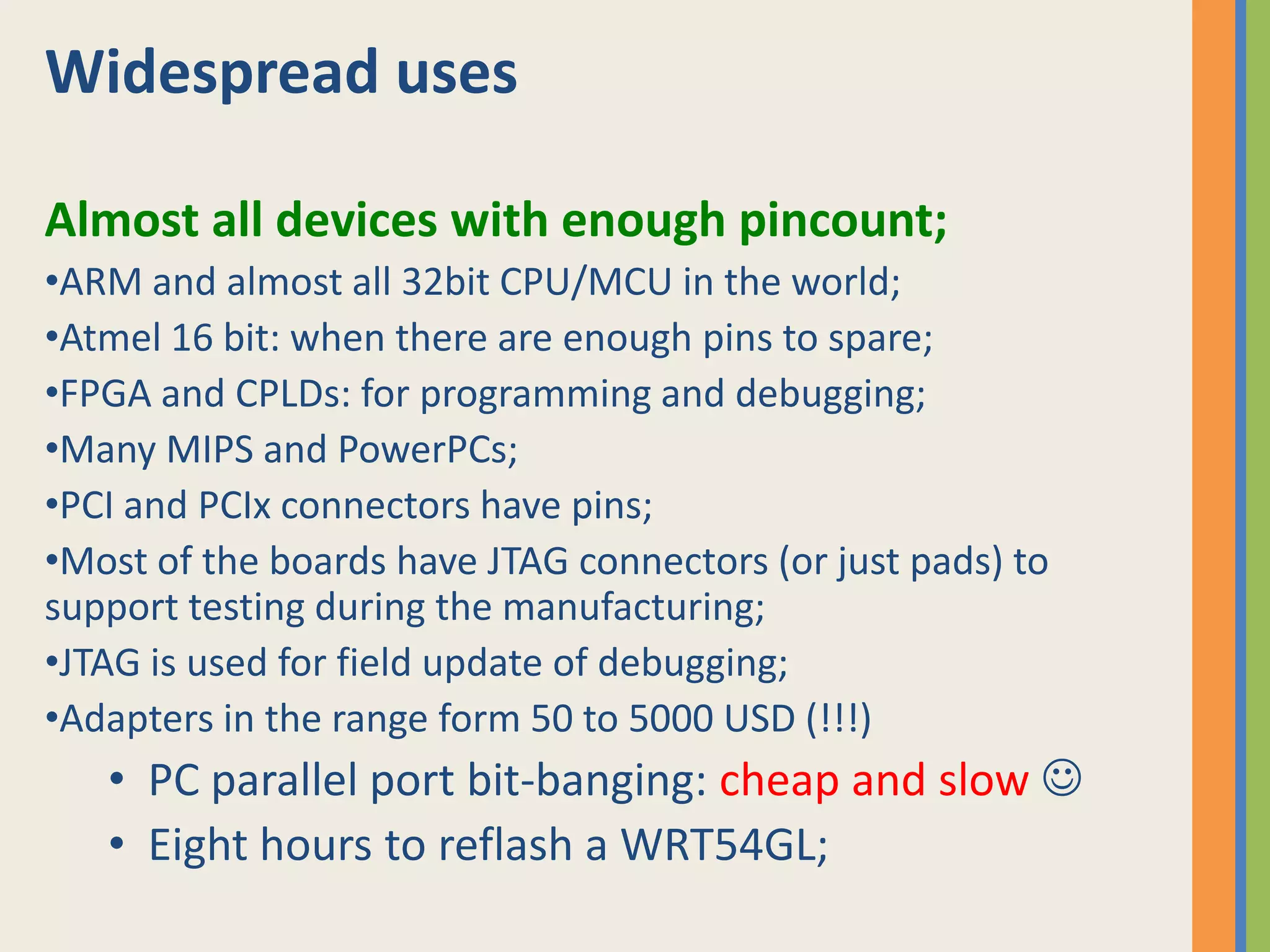 Widespread uses

Almost all devices with enough pincount;

•ARM and almost all 32bit CPU/MCU in the world;

•Atmel 16 bit: when there are enough pins to spare;

•FPGA and CPLDs: for programming and debugging;

•Many MIPS and PowerPCs;

•PCI and PCIx connectors have pins;

•Most of the boards have JTAG connectors (or just pads) to support testing during the manufacturing;

•JTAG is used for field update of debugging;

•Adapters in the range form 50 to 5000 USD (!!!)

• PC parallel port bit-banging: cheap and slow ☺

• Eight hours to reflash a WRT54GL;